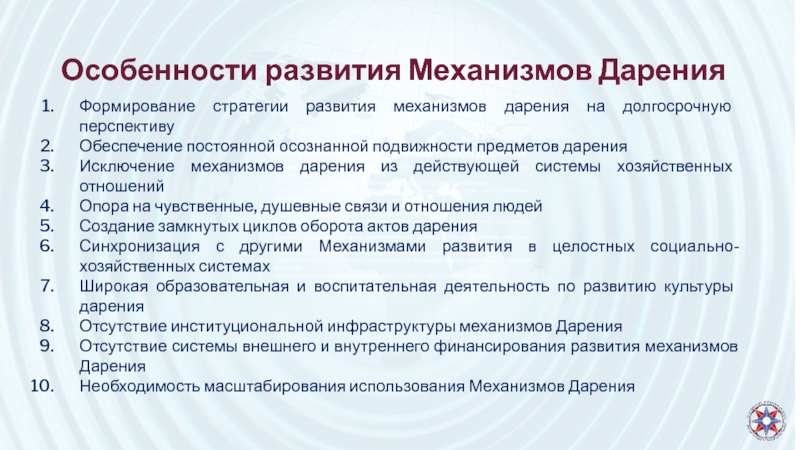 Особенности развития Механизмов Дарения

1. Формирование стратегии развития механизмов дарения на долгосрочную перспективу
2. Обеспечение постоянной осознанной подвижности предметов дарения
3. Исключение механизмов дарения из действующей системы хозяйственных отношений
4. Опора на чувственные, душевные связи и отношения людей
5. Создание замкнутых циклов оборота актов дарения
6. Синхронизация с другими Механизмами развития в целостных социально-хозяйственных системах
7. Широкая образовательная и воспитательная деятельность по развитию культуры дарения
8. Отсутствие институциональной инфраструктуры механизмов Дарения
9. Отсутствие системы внешнего и внутреннего финансирования развития механизмов Дарения
10. Необходимость масштабирования использования Механизмов Дарения